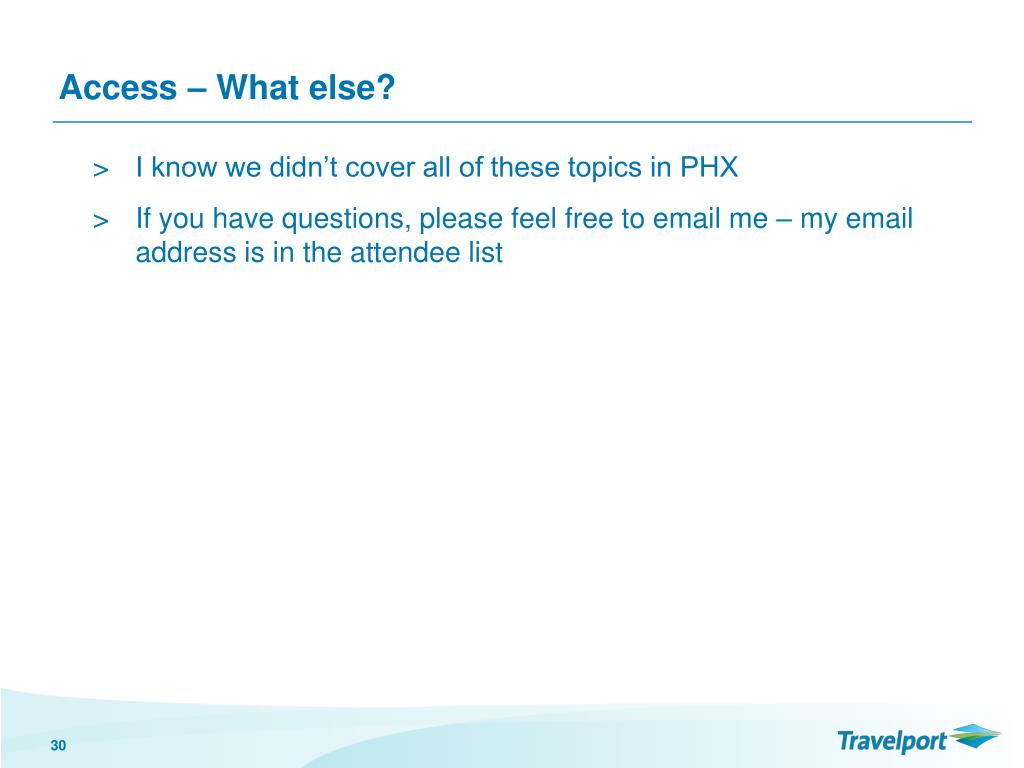 Access – What else?

> I know we didn’t cover all of these topics in PHX

> If you have questions, please feel free to email me – my email address is in the attendee list

30

Travelport